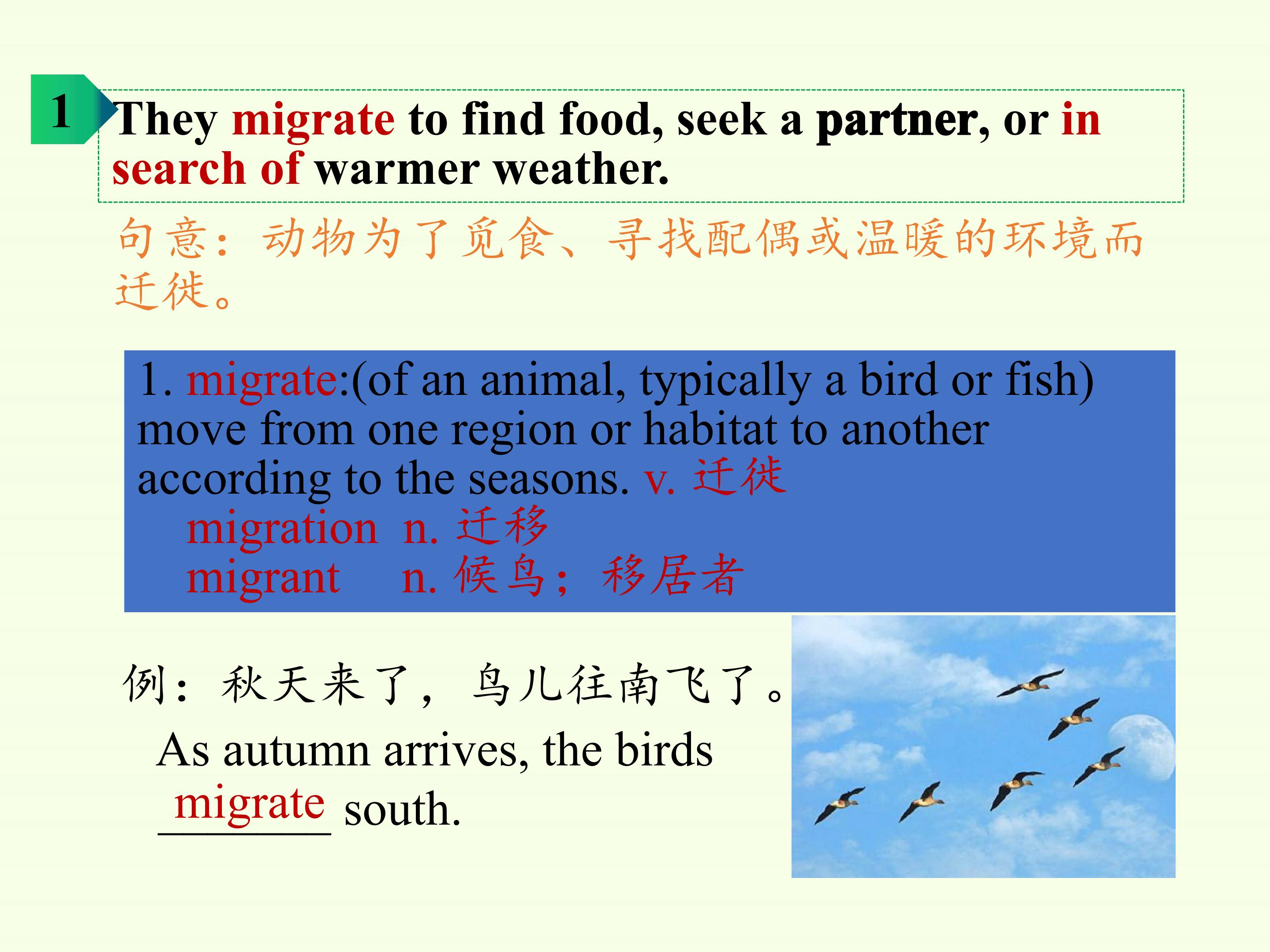 1 They migrate to find food, seek a partner, or in search of warmer weather.

句意：动物为了觅食、寻找配偶或温暖的环境而迁徙。

1. migrate:(of an animal, typically a bird or fish) move from one region or habitat to another according to the seasons. v. 迁徙
migration n. 迁移
migrant n. 候鸟；移居者

例：秋天来了，鸟儿往南飞了。
As autumn arrives, the birds migrate south.